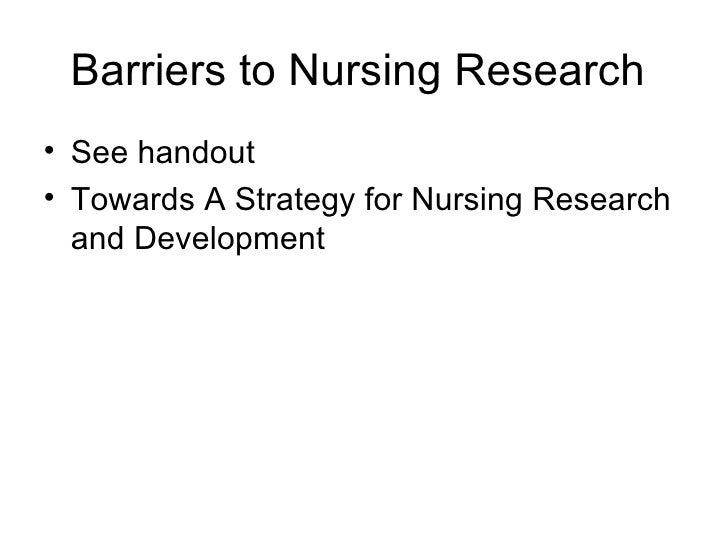 Barriers to Nursing Research

• See handout
• Towards A Strategy for Nursing Research and Development